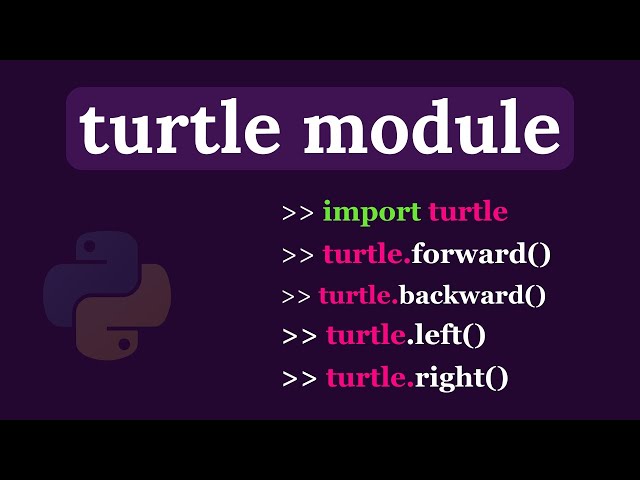 turtle module

>> import turtle
>> turtle.forward()
>> turtle.backward()
>> turtle.left()
>> turtle.right()